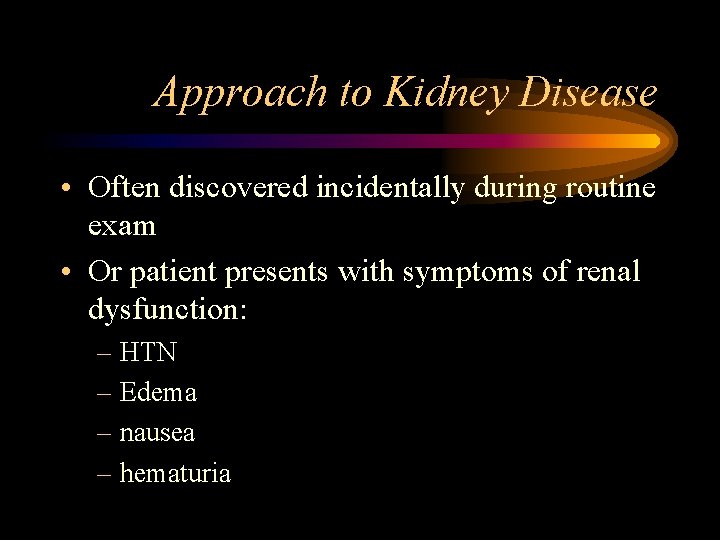 Approach to Kidney Disease

• Often discovered incidentally during routine exam

• Or patient presents with symptoms of renal dysfunction:

– HTN

– Edema

– nausea

– hematuria